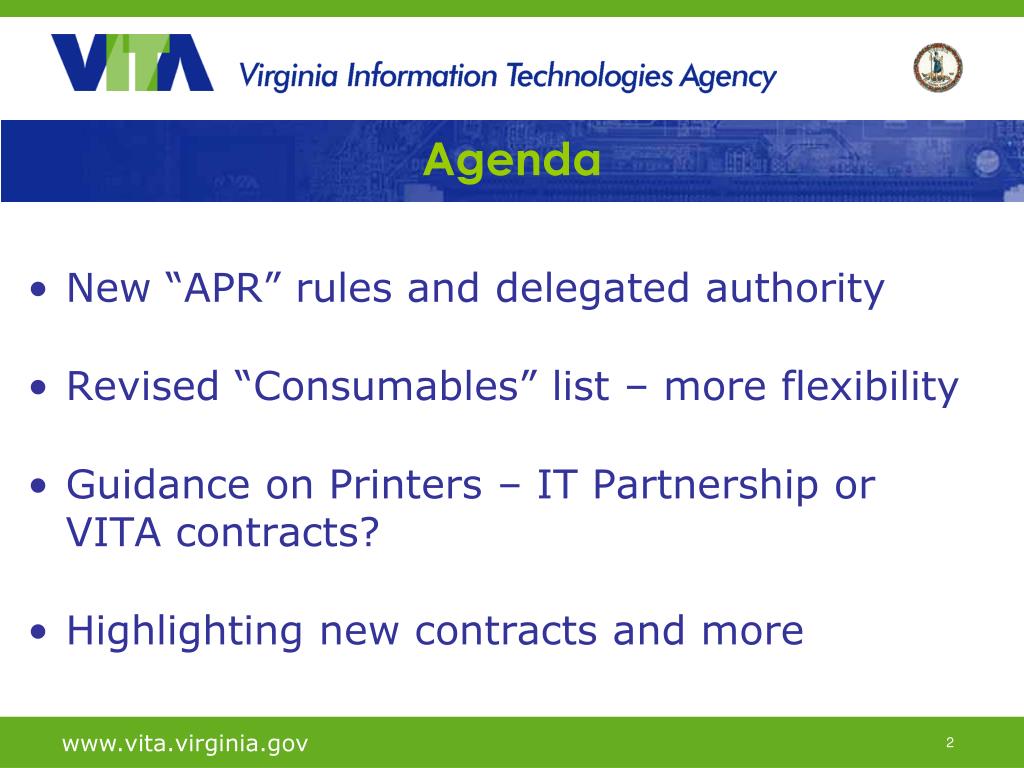 VITA Virginia Information Technologies Agency

Agenda

• New “APR” rules and delegated authority

• Revised “Consumables” list – more flexibility

• Guidance on Printers – IT Partnership or VITA contracts?

• Highlighting new contracts and more

www.vita.virginia.gov

2